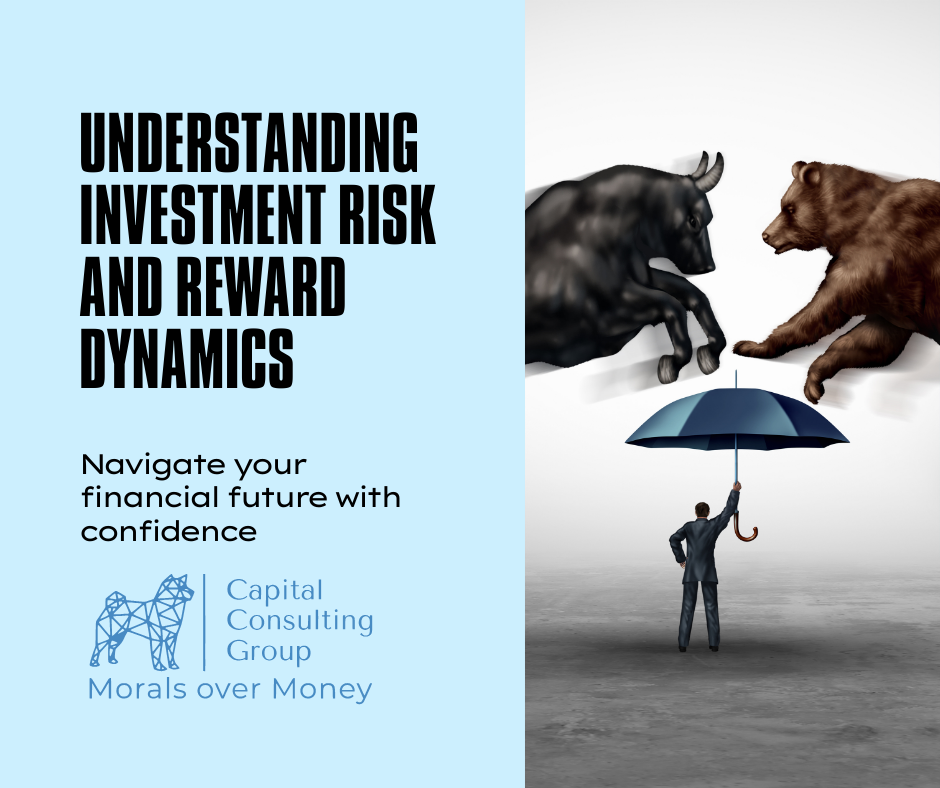 UNDERSTANDING INVESTMENT RISK AND REWARD DYNAMICS

Navigate your financial future with confidence

Capital Consulting Group

Morals over Money